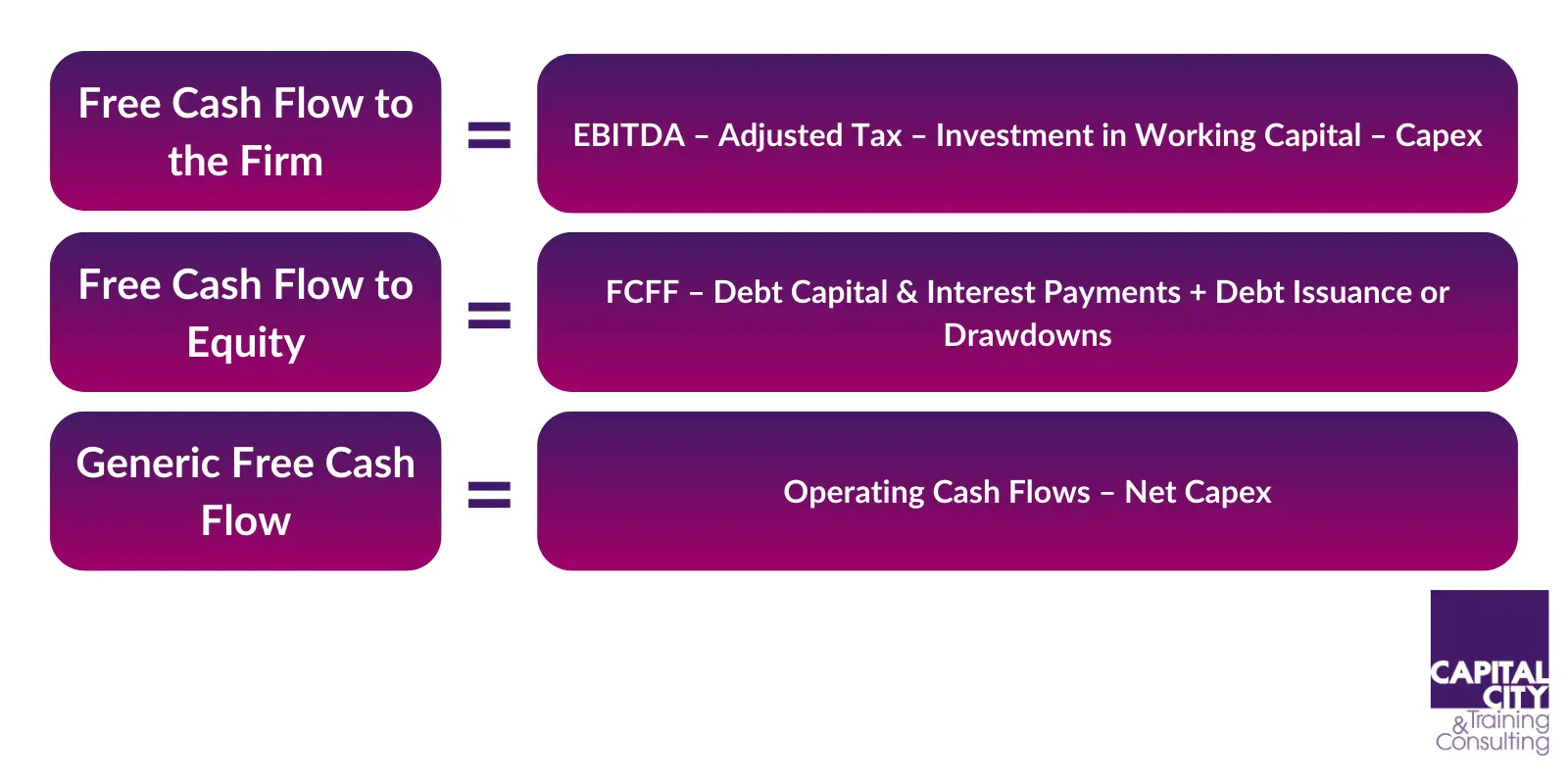 Free Cash Flow to the Firm = EBITDA – Adjusted Tax – Investment in Working Capital – Capex

Free Cash Flow to Equity = FCFF – Debt Capital & Interest Payments + Debt Issuance or Drawdowns

Generic Free Cash Flow = Operating Cash Flows – Net Capex

CAPITAL CITY &Training Consulting